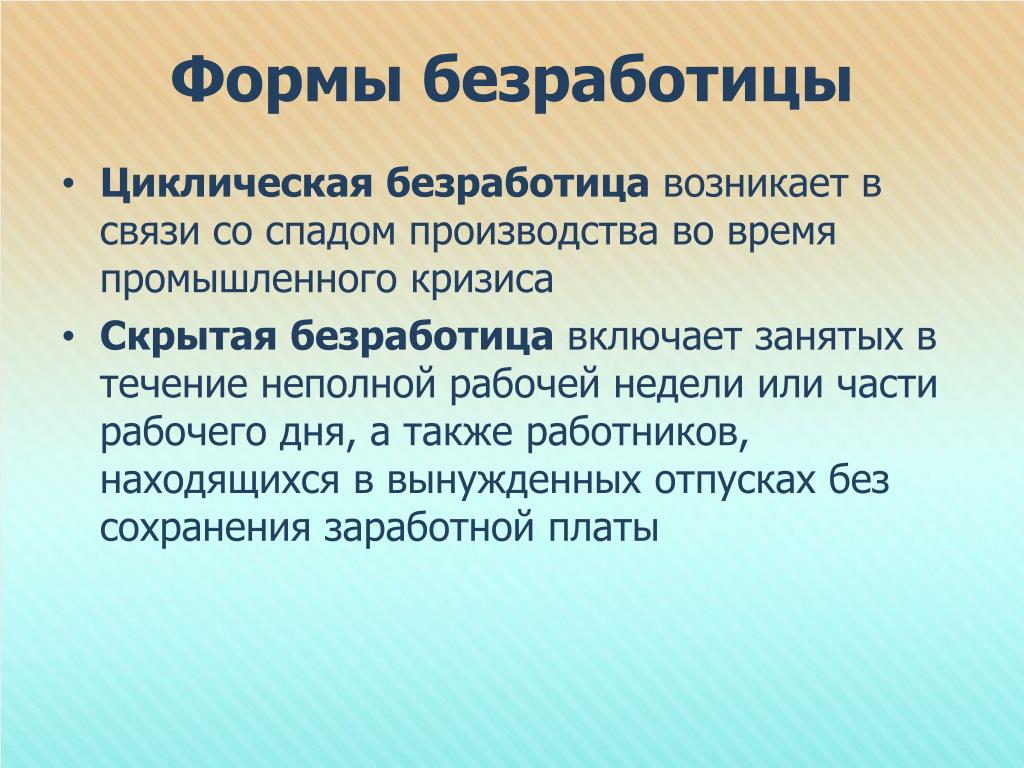 Формы безработицы

• Циклическая безработица возникает в связи со спадом производства во время промышленного кризиса

• Скрытая безработица включает занятых в течение неполной рабочей недели или части рабочего дня, а также работников, находящихся в вынужденных отпусках без сохранения заработной платы